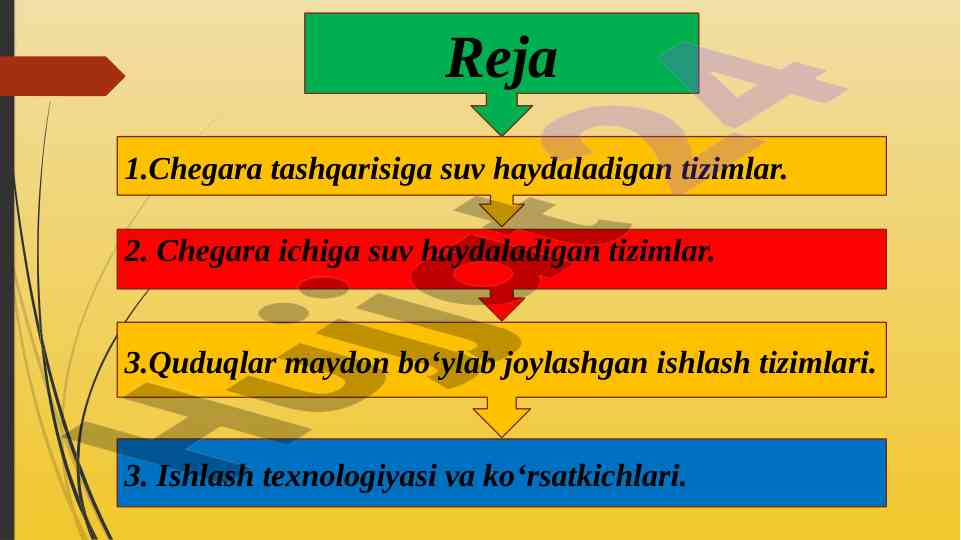 Reja

1.Chegara tashqarisiga suv haydaladigan tizimlar.

2. Chegara ichiga suv haydaladigan tizimlar.

3.Quduqlar maydon bo‘ylab joylashgan ishlash tizimlari.

3. Ishlash texnologiyasi va ko‘rsatkichlari.

Hujjat24